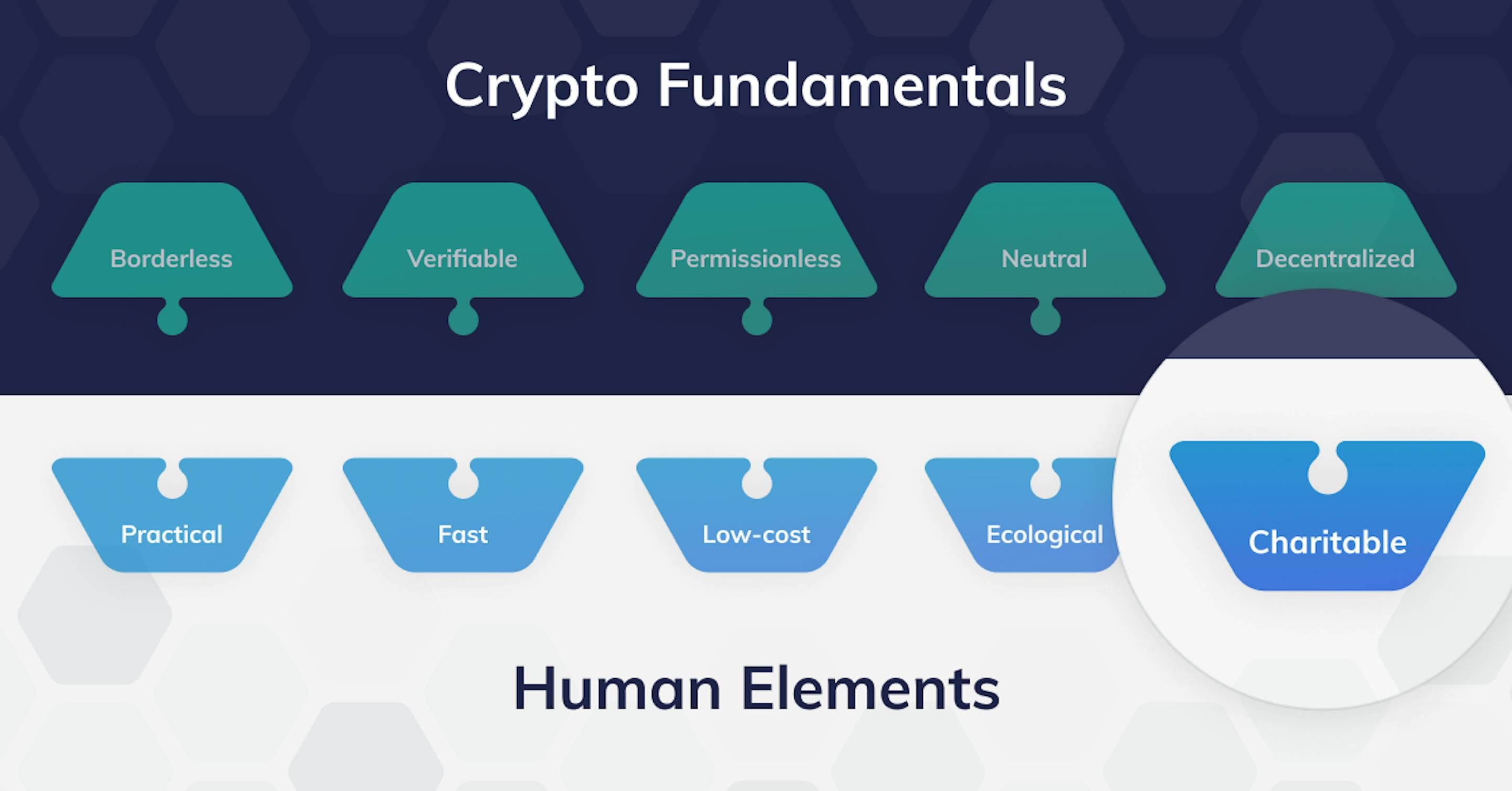 Crypto Fundamentals

Borderless
Verifiable
Permissionless
Neutral
Decentralized

Practical
Fast
Low-cost
Ecological
Charitable

Human Elements